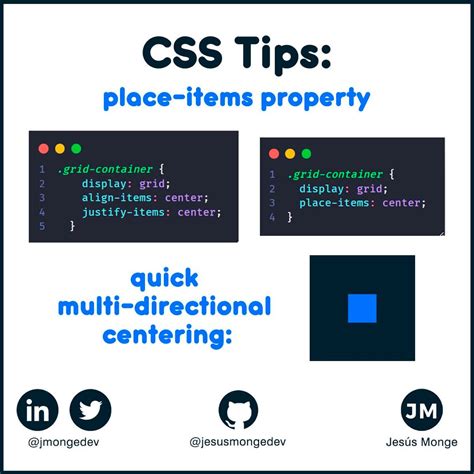 CSS Tips:

place-items property

1 .grid-container {
2 display: grid;
3 align-items: center;
4 justify-items: center;
5 }

1 .grid-container {
2 display: grid;
3 place-items: center;
4 }

quick multi-directional centering:

in

@jmongedev

@jesusmongedev

JM

Jesús Monge